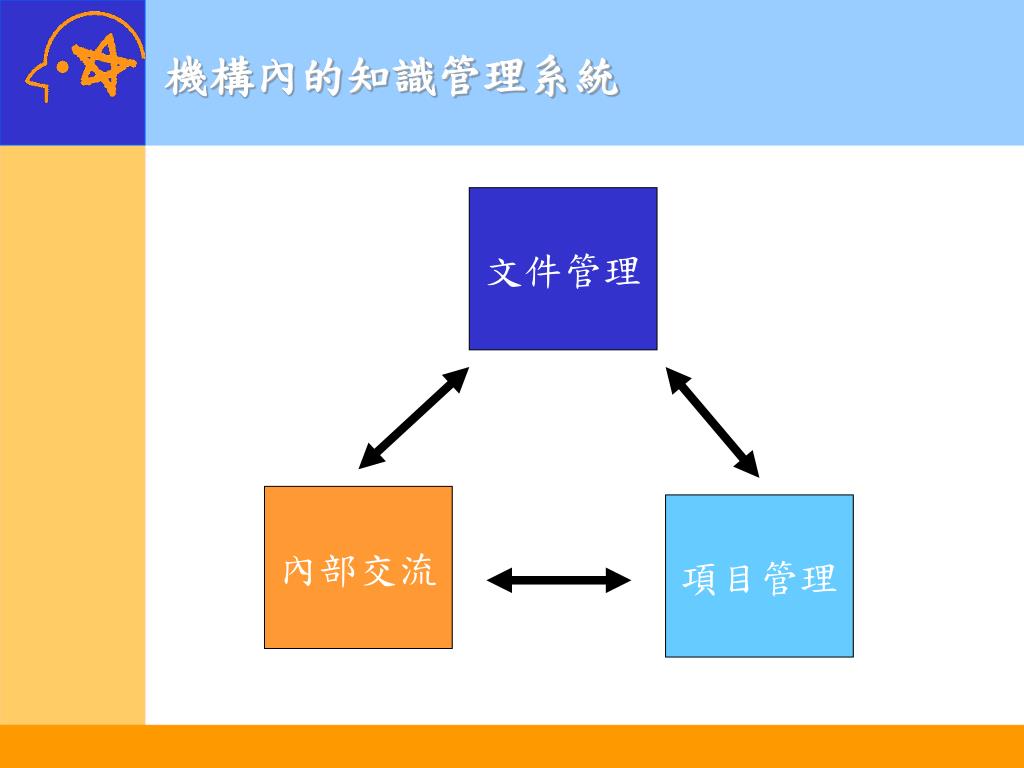 機構內的知識管理系統

文件管理

內部交流

項目管理